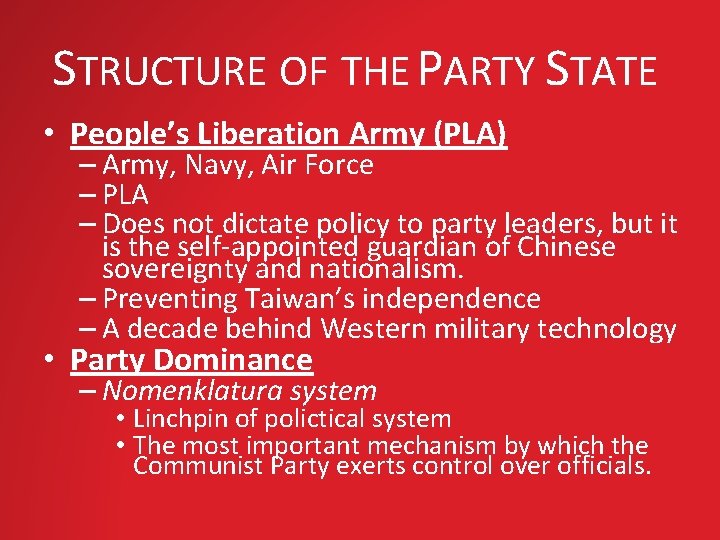 STRUCTURE OF THE PARTY STATE

• People's Liberation Army (PLA)
– Army, Navy, Air Force
– PLA
– Does not dictate policy to party leaders, but it is the self-appointed guardian of Chinese sovereignty and nationalism.
– Preventing Taiwan's independence
– A decade behind Western military technology
• Party Dominance
– Nomenklatura system
• Linchpin of polictical system
• The most important mechanism by which the Communist Party exerts control over officials.